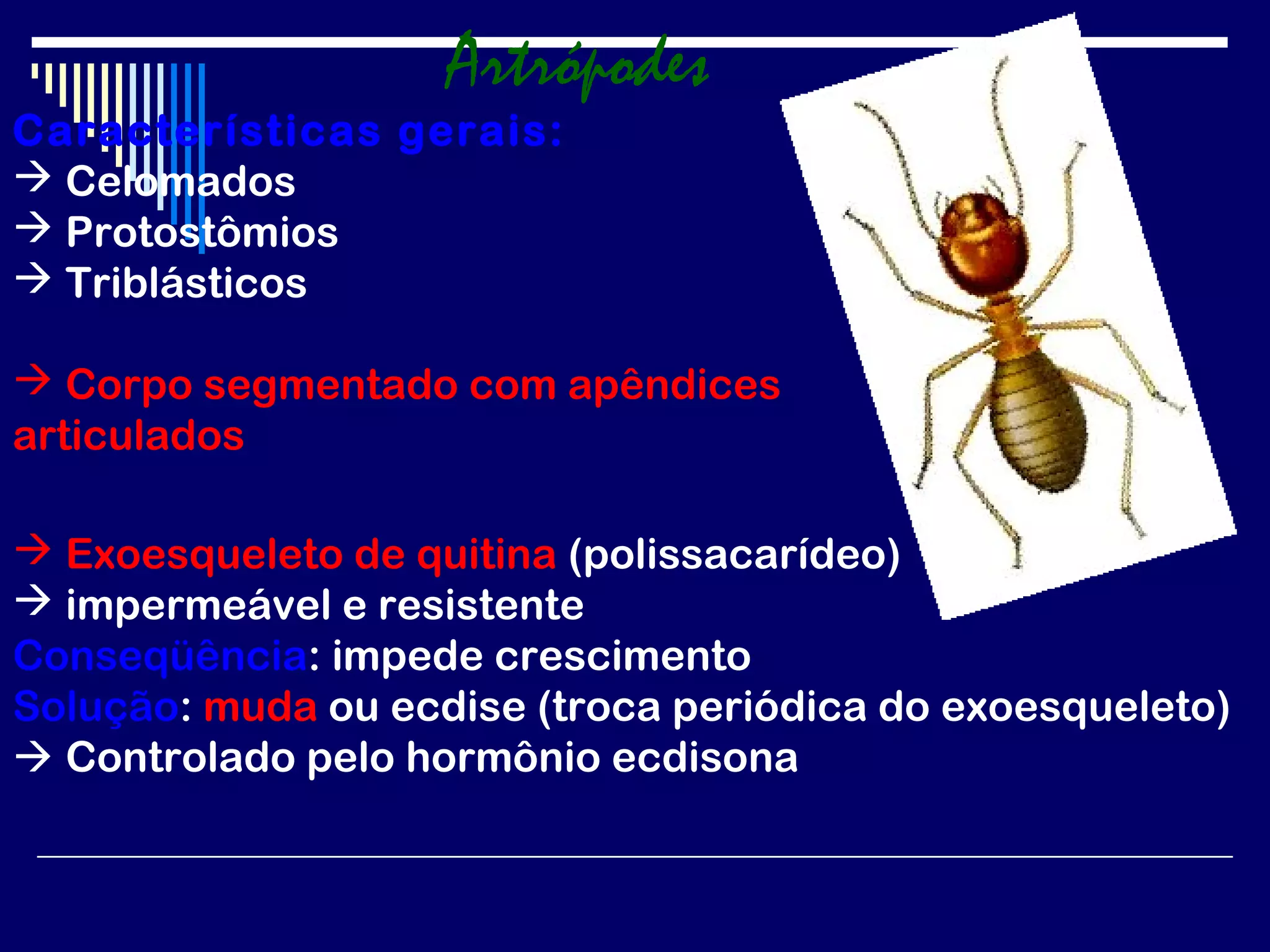 Artrópodes

Características gerais:
→ Celomados
→ Protostômios
→ Triblásticos

→ Corpo segmentado com apêndices articulados

→ Exoesqueleto de quitina (polissacarídeo)
→ impermeável e resistente
Conseqüência: impede crescimento
Solução: muda ou ecdise (troca periódica do exoesqueleto)
→ Controlado pelo hormônio ecdisona